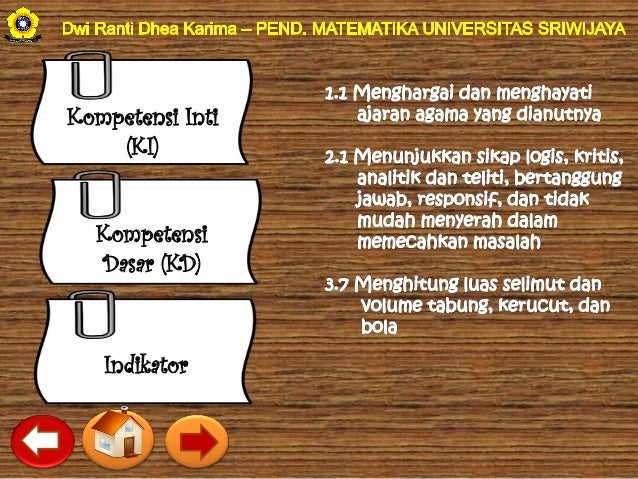 Dwi Ranti Dhea Karima – PEND. MATEMATIKA UNIVERSITAS SRIWIJAYA

Kompetensi Inti (KI)

Kompetensi Dasar (KD)

Indikator

1.1 Menghargai dan menghayati ajaran agama yang dianutnya

2.1 Menunjukkan sikap logis, kritis, analitik dan teliti, bertanggung jawab, responsif, dan tidak mudah menyerah dalam memecahkan masalah

3.7 Menghitung luas selimut dan volume tabung, kerucut, dan bola